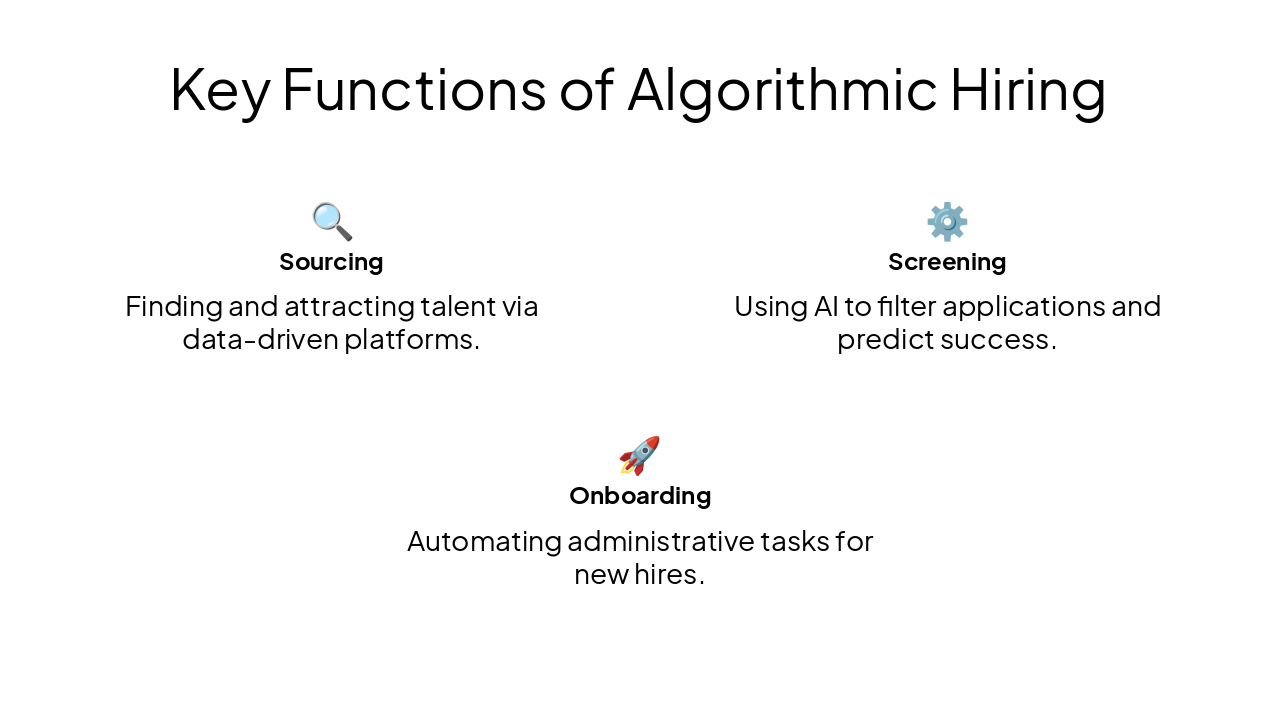 Key Functions of Algorithmic Hiring

🔍
Sourcing

Finding and attracting talent via data-driven platforms.

⚙️
Screening

Using AI to filter applications and predict success.

🚀
Onboarding

Automating administrative tasks for new hires.